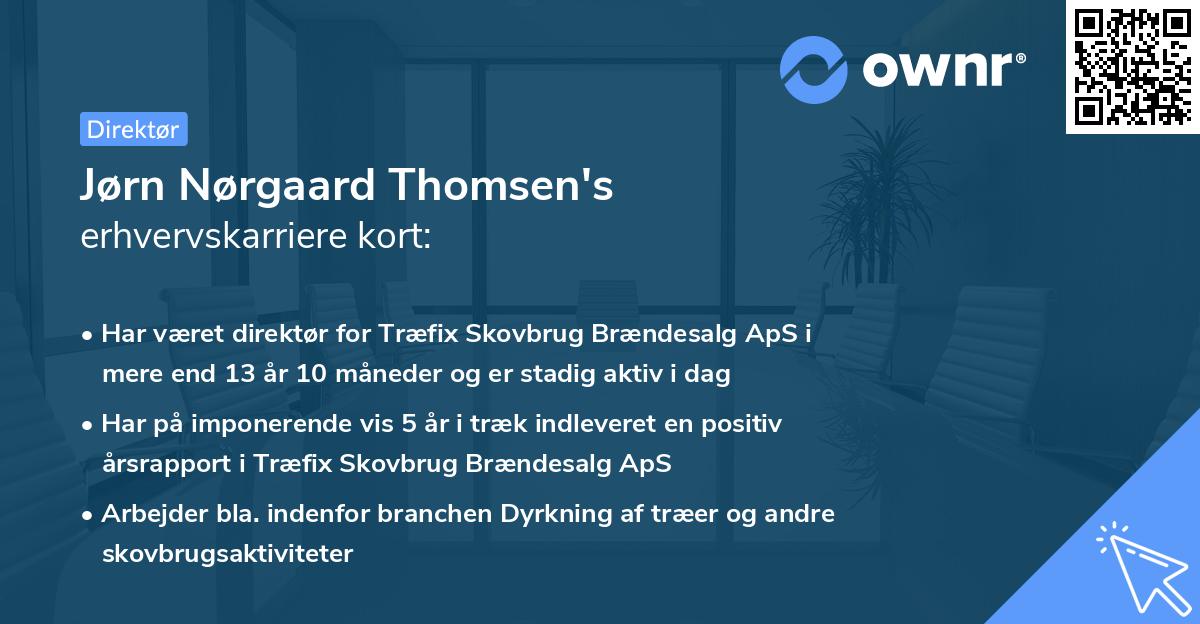 ownr®

Direktør

Jørn Nørgaard Thomsen's
erhvervskarriere kort:

• Har været direktør for Træfix Skovbrug Brændesalg ApS i mere end 13 år 10 måneder og er stadig aktiv i dag

• Har på imponerende vis 5 år i træk indleveret en positiv årsrapport i Træfix Skovbrug Brændesalg ApS

• Arbejder bla. indenfor branchen Dyrkning af træer og andre skovbrugsaktiviteter